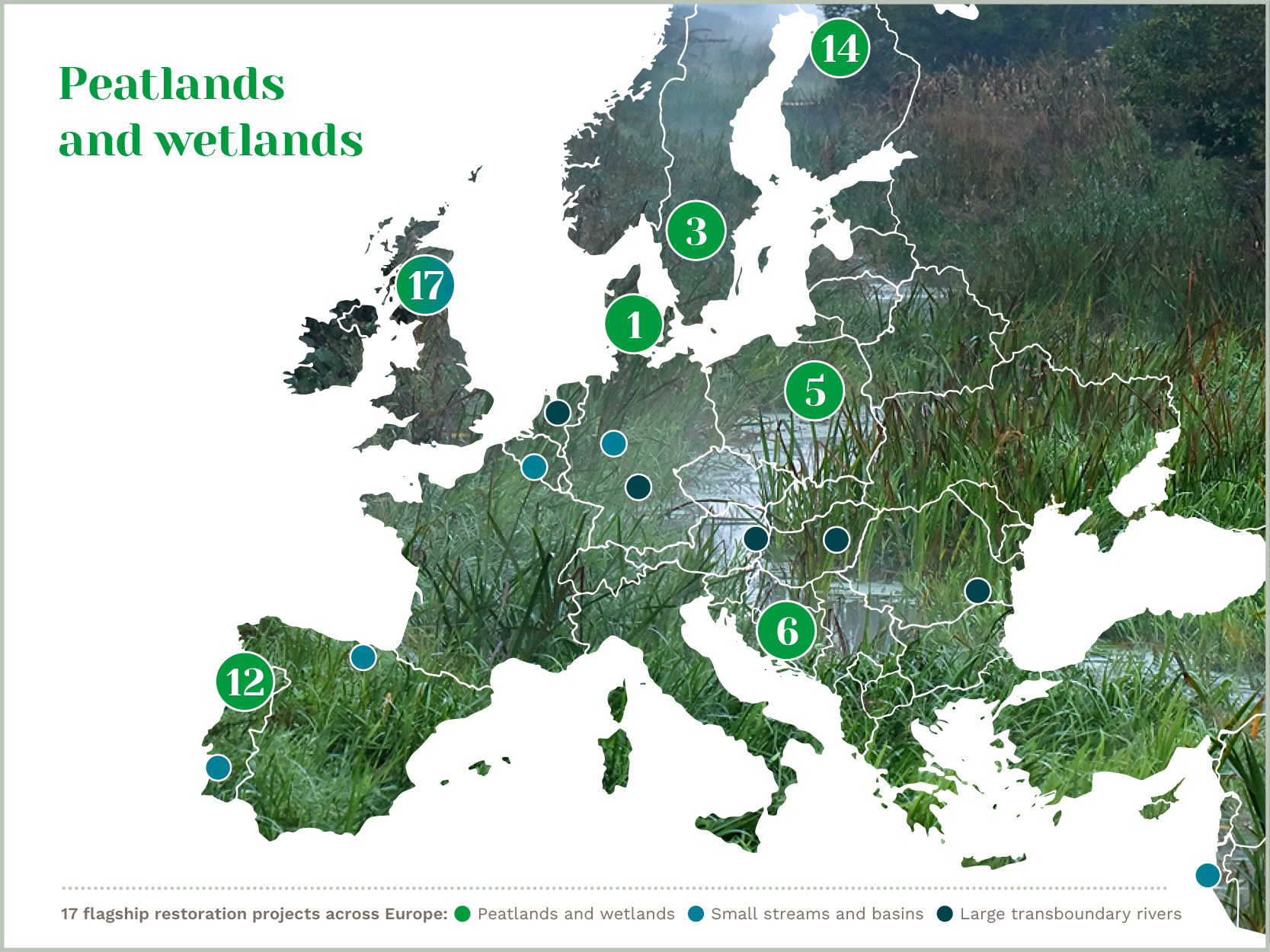 Peatlands and wetlands

14

3

17

1

5

6

12

17 flagship restoration projects across Europe: Peatlands and wetlands Small streams and basins Large transboundary rivers